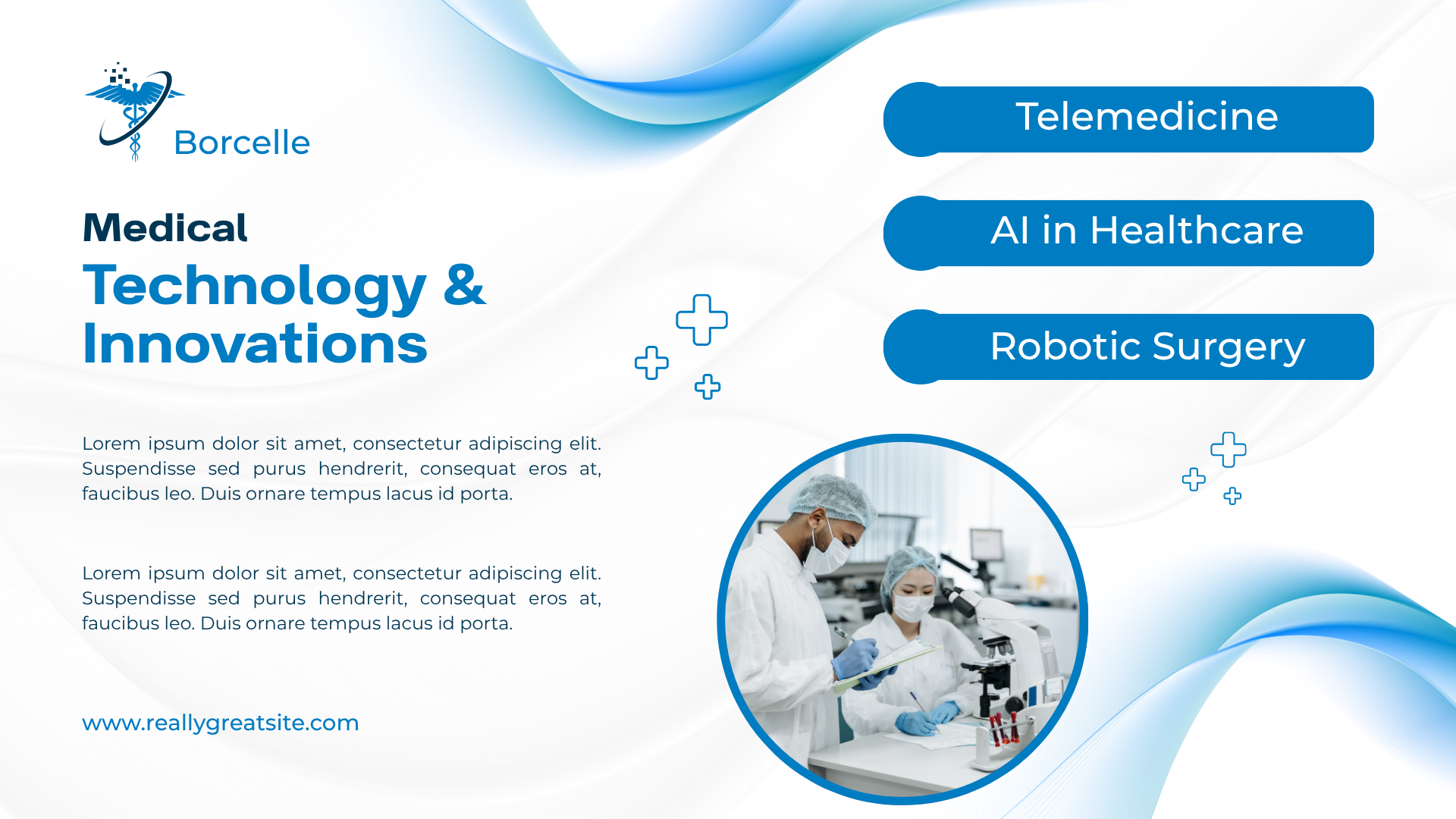 Borcelle

Medical
Technology &
Innovations

Lorem ipsum dolor sit amet, consectetur adipiscing elit. Suspendisse sed purus hendrerit, consequat eros at, faucibus leo. Duis ornare tempus lacus id porta.

Lorem ipsum dolor sit amet, consectetur adipiscing elit. Suspendisse sed purus hendrerit, consequat eros at, faucibus leo. Duis ornare tempus lacus id porta.

www.reallygreatsite.com

Telemedicine

AI in Healthcare

Robotic Surgery